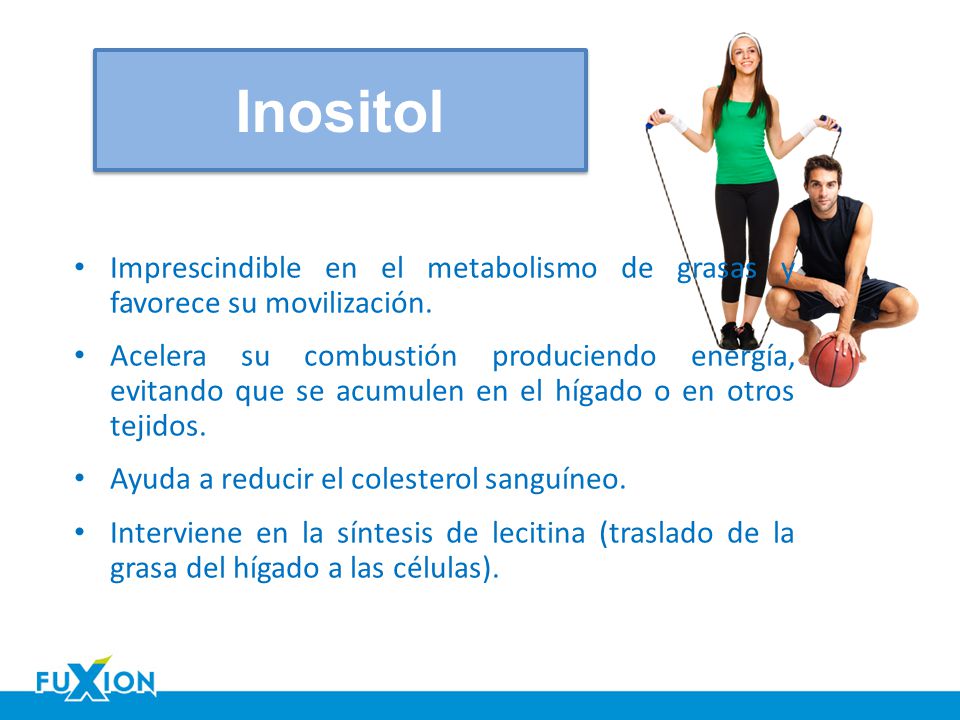 Inositol

• Imprescindible en el metabolismo de grasas y favorece su movilización.

• Acelera su combustión produciendo energía, evitando que se acumulen en el hígado o en otros tejidos.

• Ayuda a reducir el colesterol sanguíneo.

• Interviene en la síntesis de lecitina (traslado de la grasa del hígado a las células).

FUXION